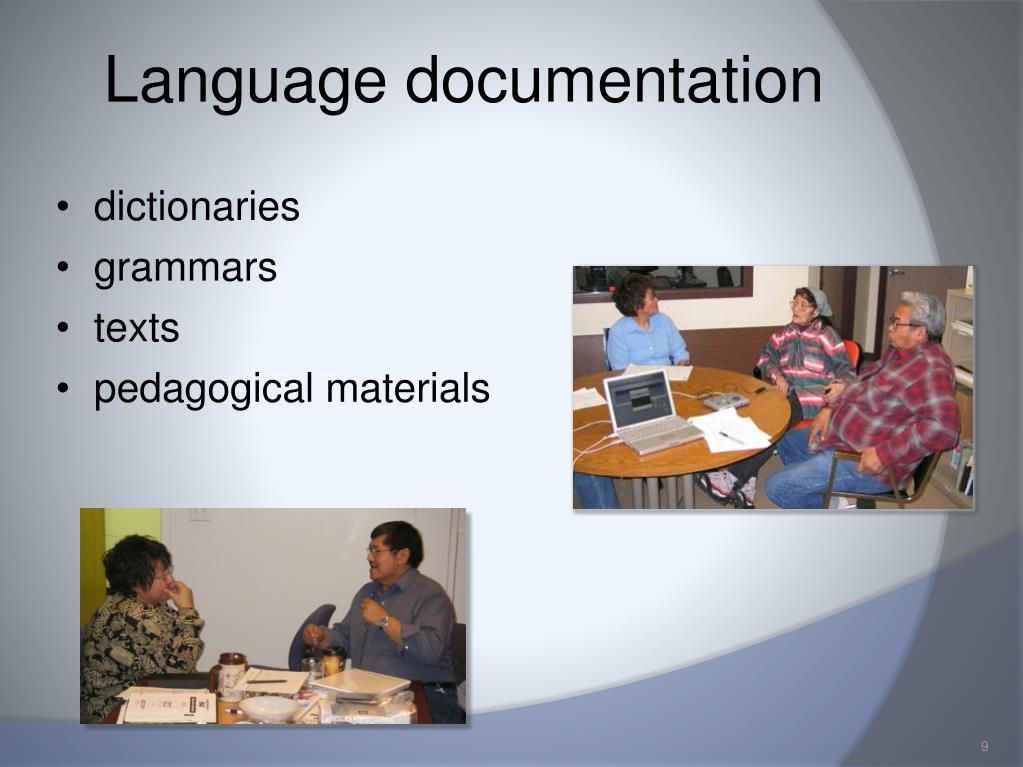 Language documentation

• dictionaries
• grammars
• texts
• pedagogical materials

9